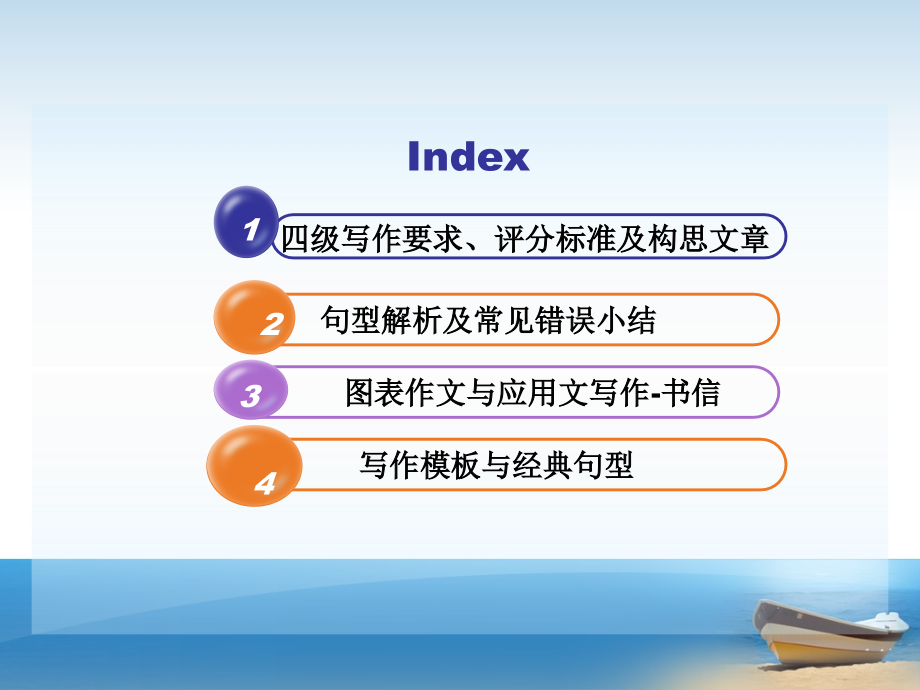 Index

1 四级写作要求、评分标准及构思文章

2 句型解析及常见错误小结

3 图表作文与应用文写作-书信

4 写作模板与经典句型